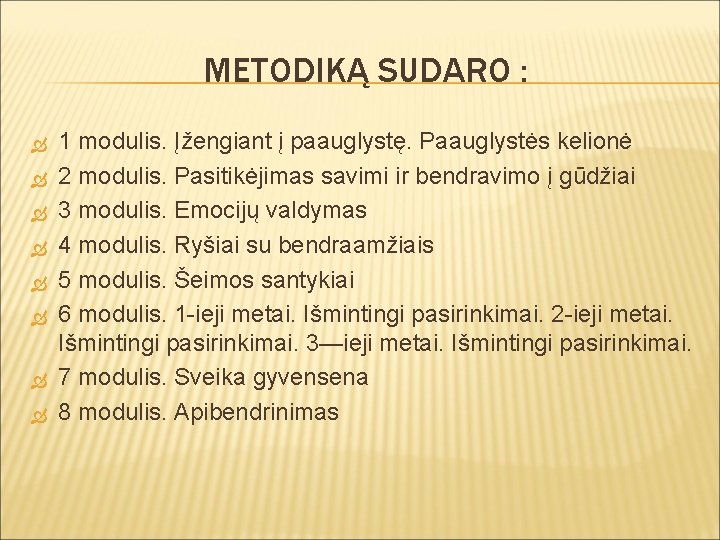 METODIKĄ SUDARO :

1 modulis. Įžengiant į paauglystę. Paauglystės kelionė
2 modulis. Pasitikėjimas savimi ir bendravimo į gūdžiai
3 modulis. Emocijų valdymas
4 modulis. Ryšiai su bendraamžiais
5 modulis. Šeimos santykiai
6 modulis. 1-ieji metai. Išmintingi pasirinkimai. 2-ieji metai. Išmintingi pasirinkimai. 3—ieji metai. Išmintingi pasirinkimai.
7 modulis. Sveika gyvensena
8 modulis. Apibendrinimas